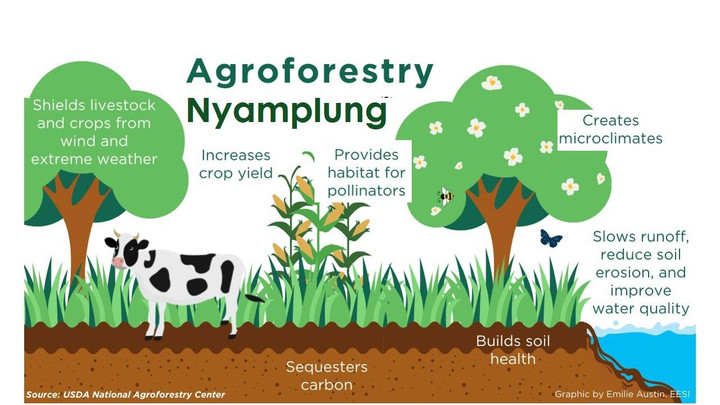 Agroforestry Nyamplung

Shields livestock and crops from wind and extreme weather

Increases crop yield

Provides habitat for pollinators

Creates microclimates

Slows runoff, reduce soil erosion, and improve water quality

Builds soil health

Sequesters carbon

Source: USDA National Agroforestry Center

Graphic by Emilie Austin, EESI